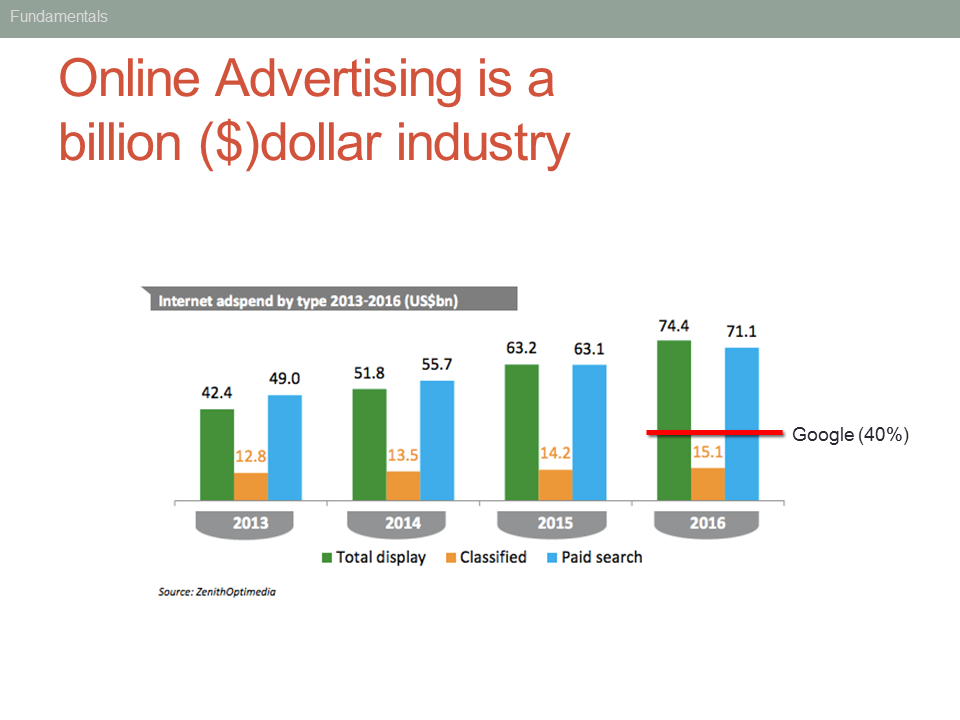 Fundamentals

Online Advertising is a billion ($)dollar industry

Internet adspend by type 2013-2016 (US$bn)

42.4
12.8
49.0
51.8
13.5
55.7
63.2
14.2
63.1
74.4
15.1
71.1

Google (40%)

2013
2014
2015
2016

Total display
Classified
Paid search

Source: ZenithOptimedia